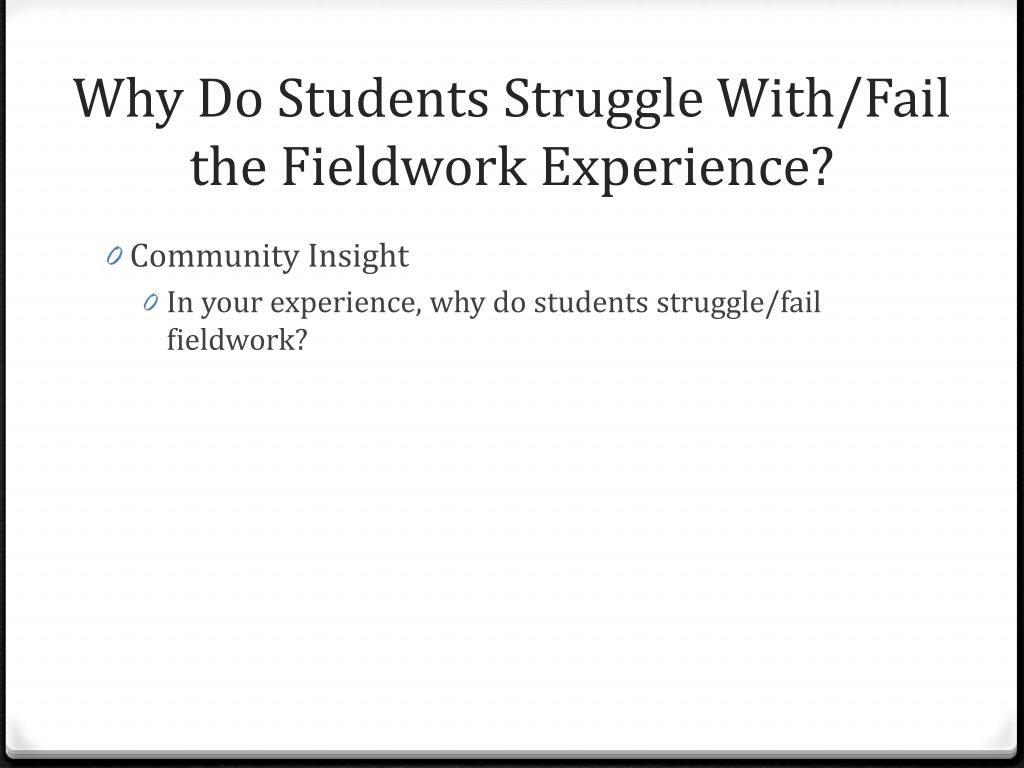 Why Do Students Struggle With/Fail the Fieldwork Experience?

0 Community Insight

0 In your experience, why do students struggle/fail fieldwork?